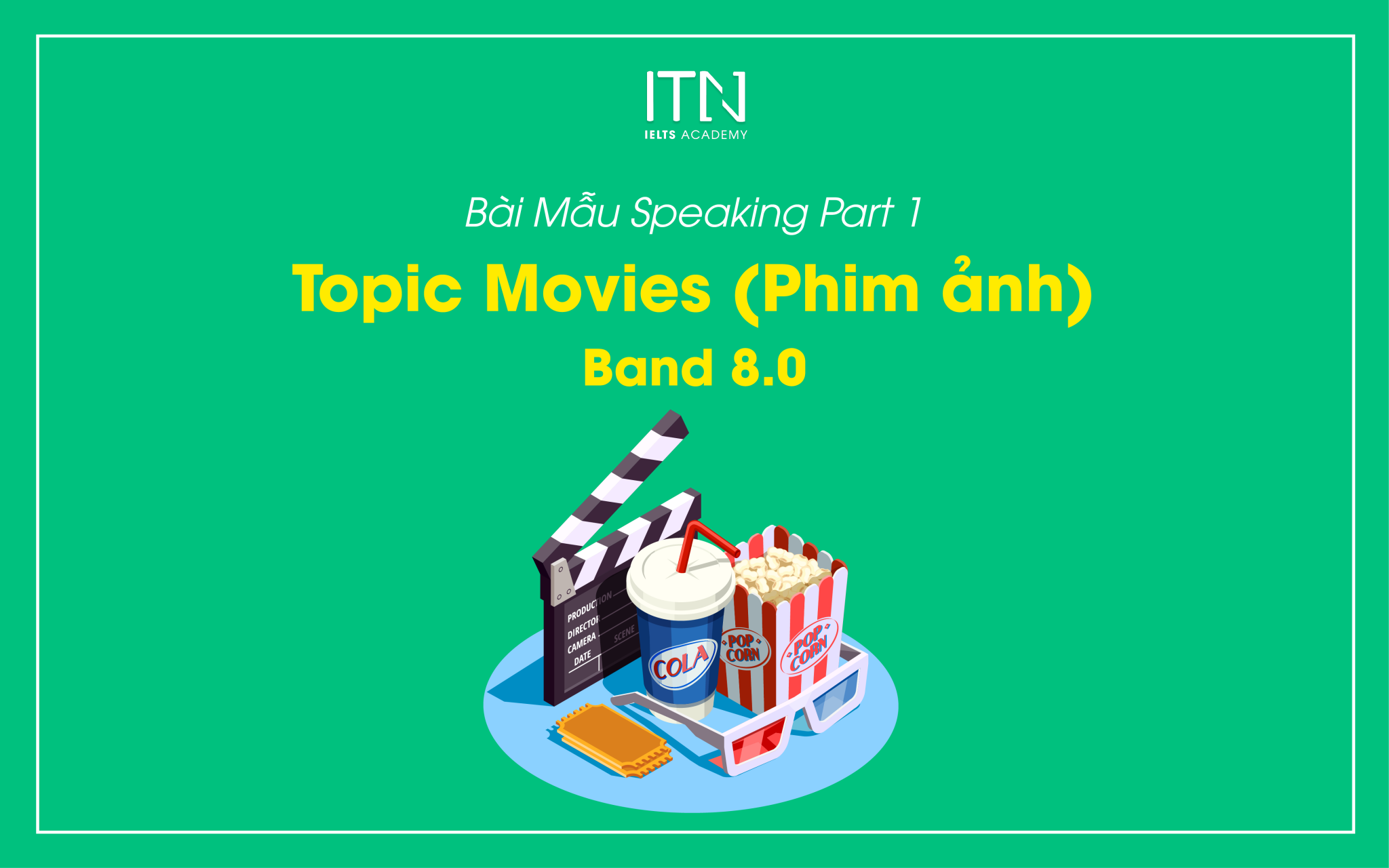 ITN
IELTS ACADEMY

Bài Mẫu Speaking Part 1

Topic Movies (Phim ảnh)

Band 8.0

PRODUCTION
DIRECTOR
CAMERA
DATE
SCENE

COLA

POP CORN

POP CORN